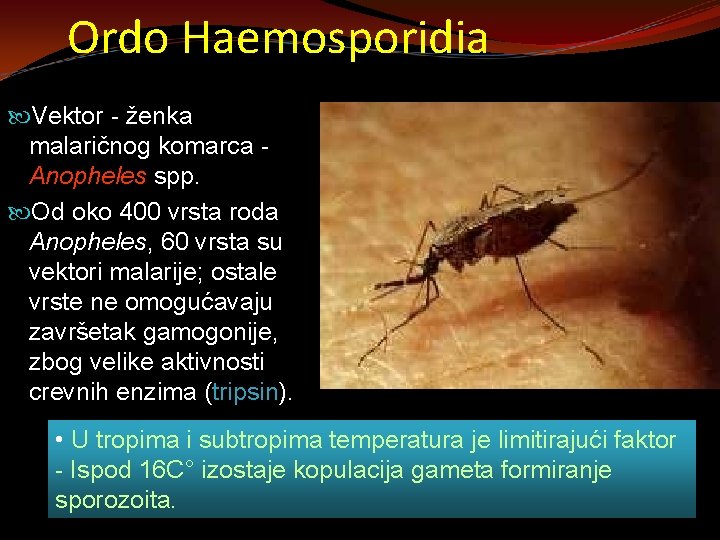 Ordo Haemosporidia

Vektor - ženka malaričnog komarca - Anopheles spp.

Od oko 400 vrsta roda Anopheles, 60 vrsta su vektori malarije; ostale vrste ne omogućavaju završetak gamogonije, zbog velike aktivnosti crevnih enzima (tripsin).

• U tropima i subtropima temperatura je limitirajući faktor - Ispod 16C° izostaje kopulacija gameta formiranje sporozoita.